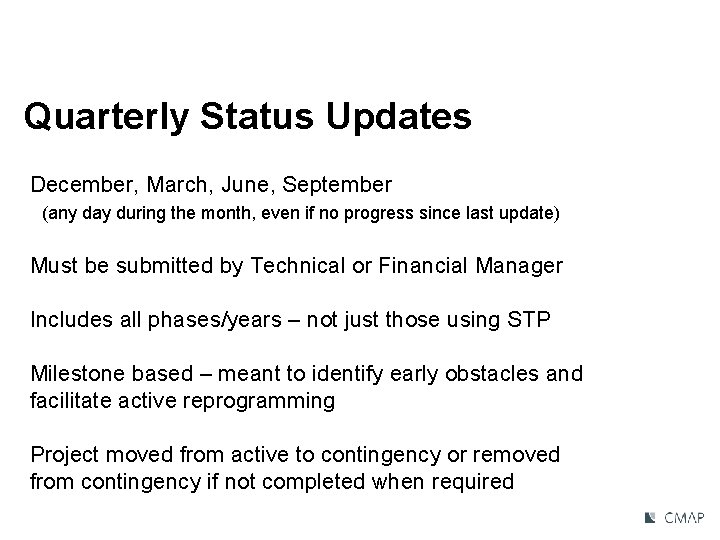 Quarterly Status Updates

December, March, June, September
(any day during the month, even if no progress since last update)

Must be submitted by Technical or Financial Manager

Includes all phases/years – not just those using STP

Milestone based – meant to identify early obstacles and facilitate active reprogramming

Project moved from active to contingency or removed from contingency if not completed when required

CMAP